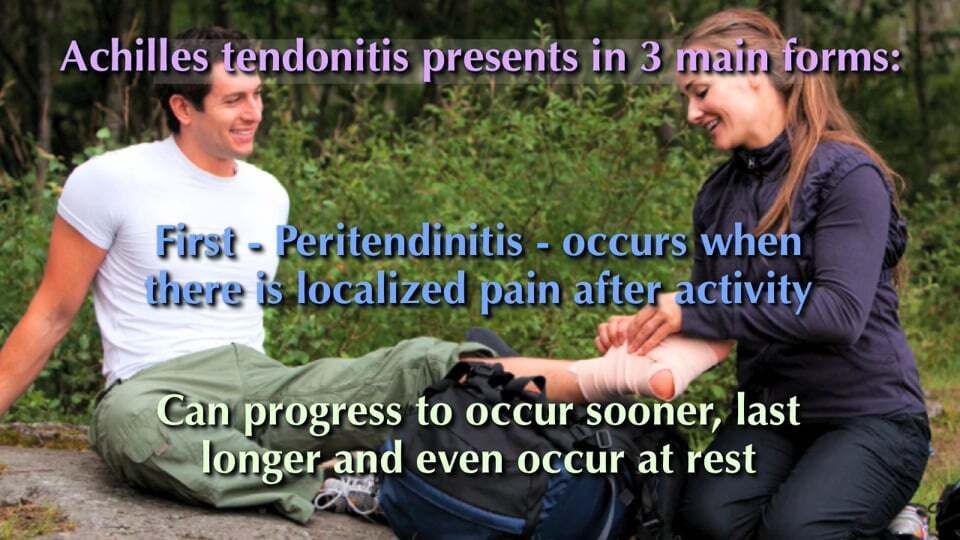 Achilles tendonitis presents in 3 main forms:

First - Peritendinitis - occurs when there is localized pain after activity

Can progress to occur sooner, last longer and even occur at rest